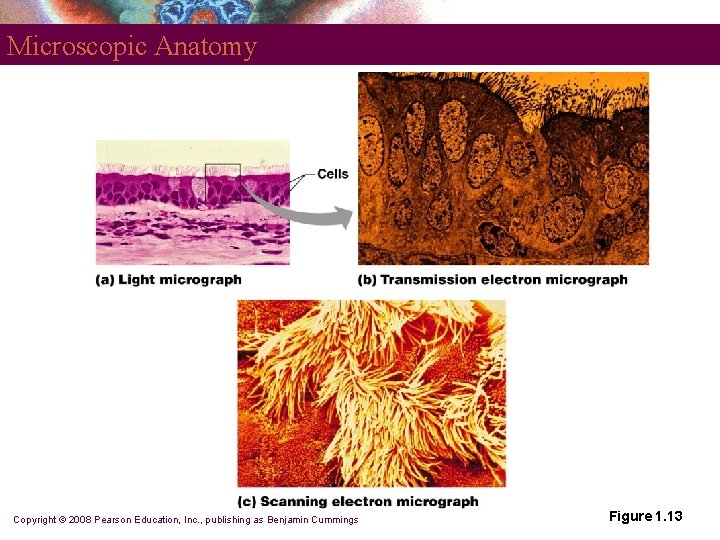 Microscopic Anatomy

Cells

(a) Light micrograph

(b) Transmission electron micrograph

(c) Scanning electron micrograph

Copyright © 2008 Pearson Education, Inc., publishing as Benjamin Cummings

Figure 1.13